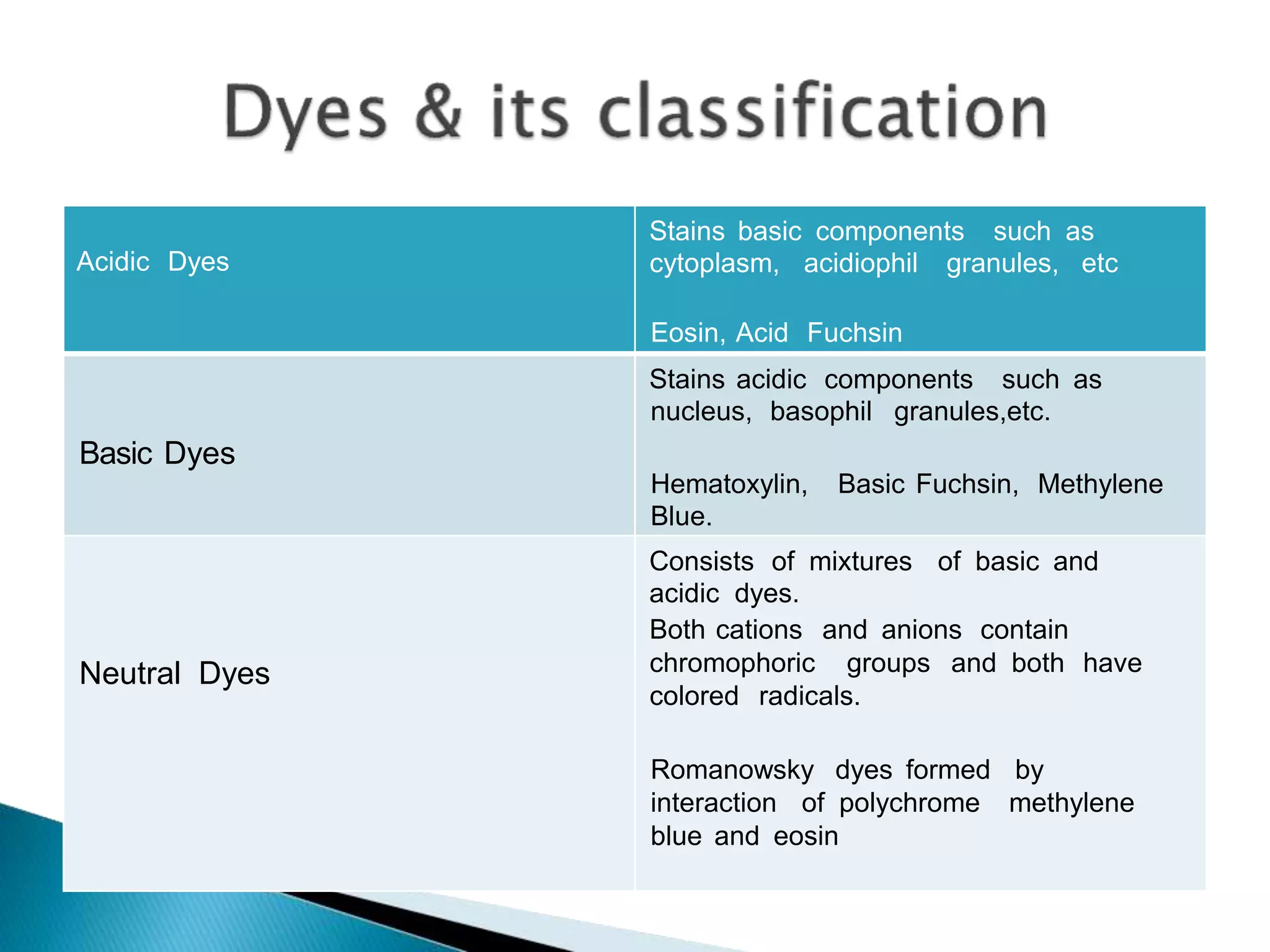 Dyes & its classification

| Acidic Dyes | Stains basic components such as cytoplasm, acidiophil granules, etc Eosin, Acid Fuchsin |
|---|---|
| Basic Dyes | Stains acidic components such as nucleus, basophil granules,etc. Hematoxylin, Basic Fuchsin, Methylene Blue. |
| Neutral Dyes | Consists of mixtures of basic and acidic dyes. Both cations and anions contain chromophoric groups and both have colored radicals. Romanowsky dyes formed by interaction of polychrome methylene blue and eosin |